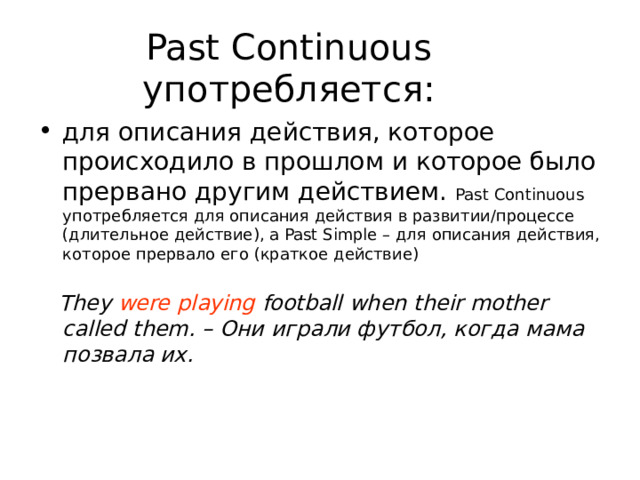 Past Continuous употребляется:

• для описания действия, которое происходило в прошлом и которое было прервано другим действием. Past Continuous употребляется для описания действия в развитии/процессе (длительное действие), а Past Simple – для описания действия, которое прервало его (краткое действие)

They were playing football when their mother called them. – Они играли футбол, когда мама позвала их.